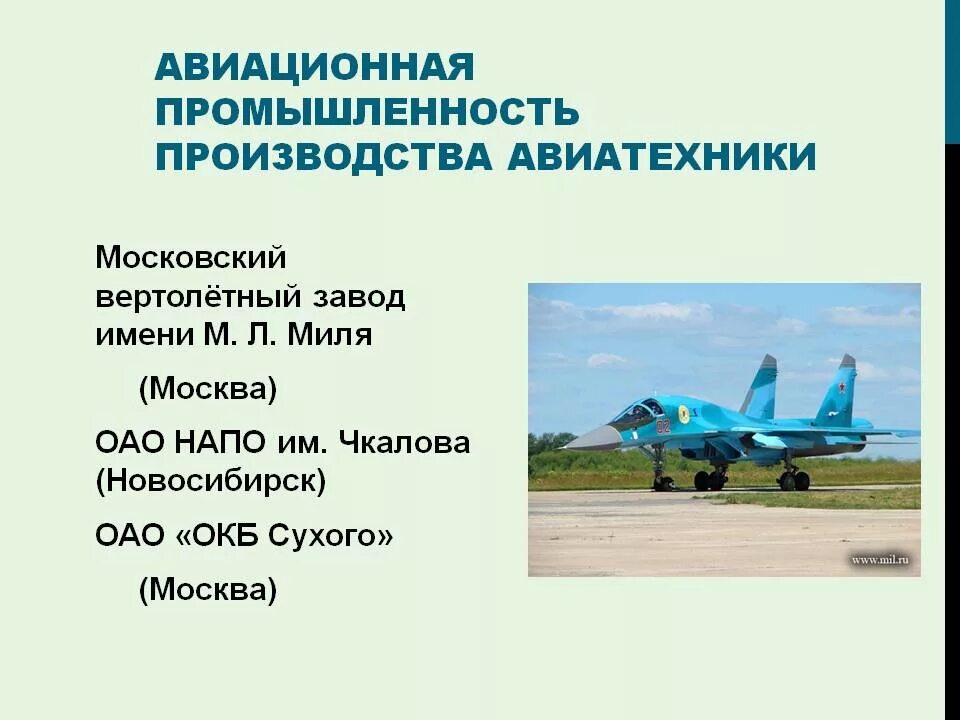 АВИАЦИОННАЯ ПРОМЫШЛЕННОСТЬ ПРОИЗВОДСТВА АВИАТЕХНИКИ

Московский вертолётный завод имени М. Л. Миля

(Москва)

ОАО НАПО им. Чкалова (Новосибирск)

ОАО «ОКБ Сухого»

(Москва)

02

www.mil.ru